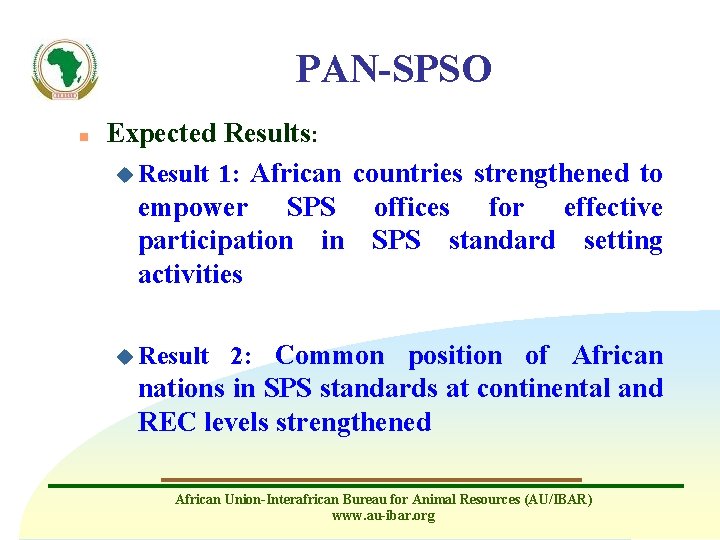 PAN-SPSO

Expected Results:

Result 1: African countries strengthened to empower SPS offices for effective participation in SPS standard setting activities

Result 2: Common position of African nations in SPS standards at continental and REC levels strengthened

African Union-Interafrican Bureau for Animal Resources (AU/IBAR)
www.au-ibar.org